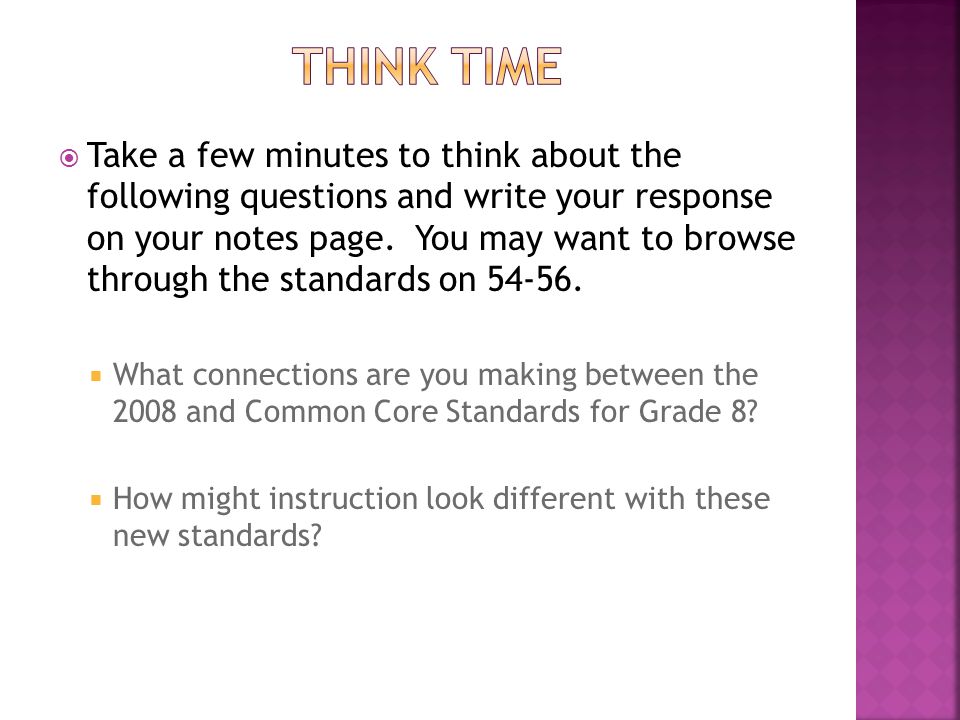 THINK TIME

Take a few minutes to think about the following questions and write your response on your notes page. You may want to browse through the standards on 54-56.

What connections are you making between the 2008 and Common Core Standards for Grade 8?

How might instruction look different with these new standards?